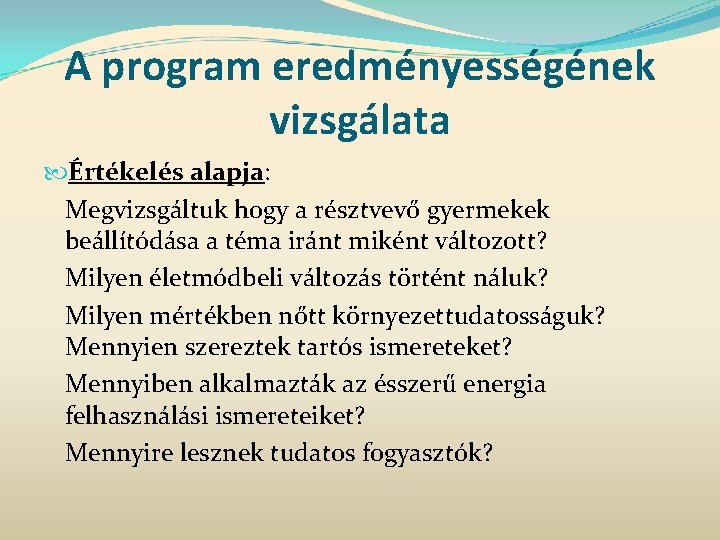 A program eredményességének vizsgálata

Értékelés alapja:

Megvizsgáltuk hogy a résztvevő gyermekek beállítódása a téma iránt miként változott?

Milyen életmódbeli változás történt náluk?

Milyen mértékben nőtt környezettudatosságuk? Mennyien szereztek tartós ismereteket?

Mennyiben alkalmazták az ésszerű energia felhasználási ismereteiket?

Mennyire lesznek tudatos fogyasztók?